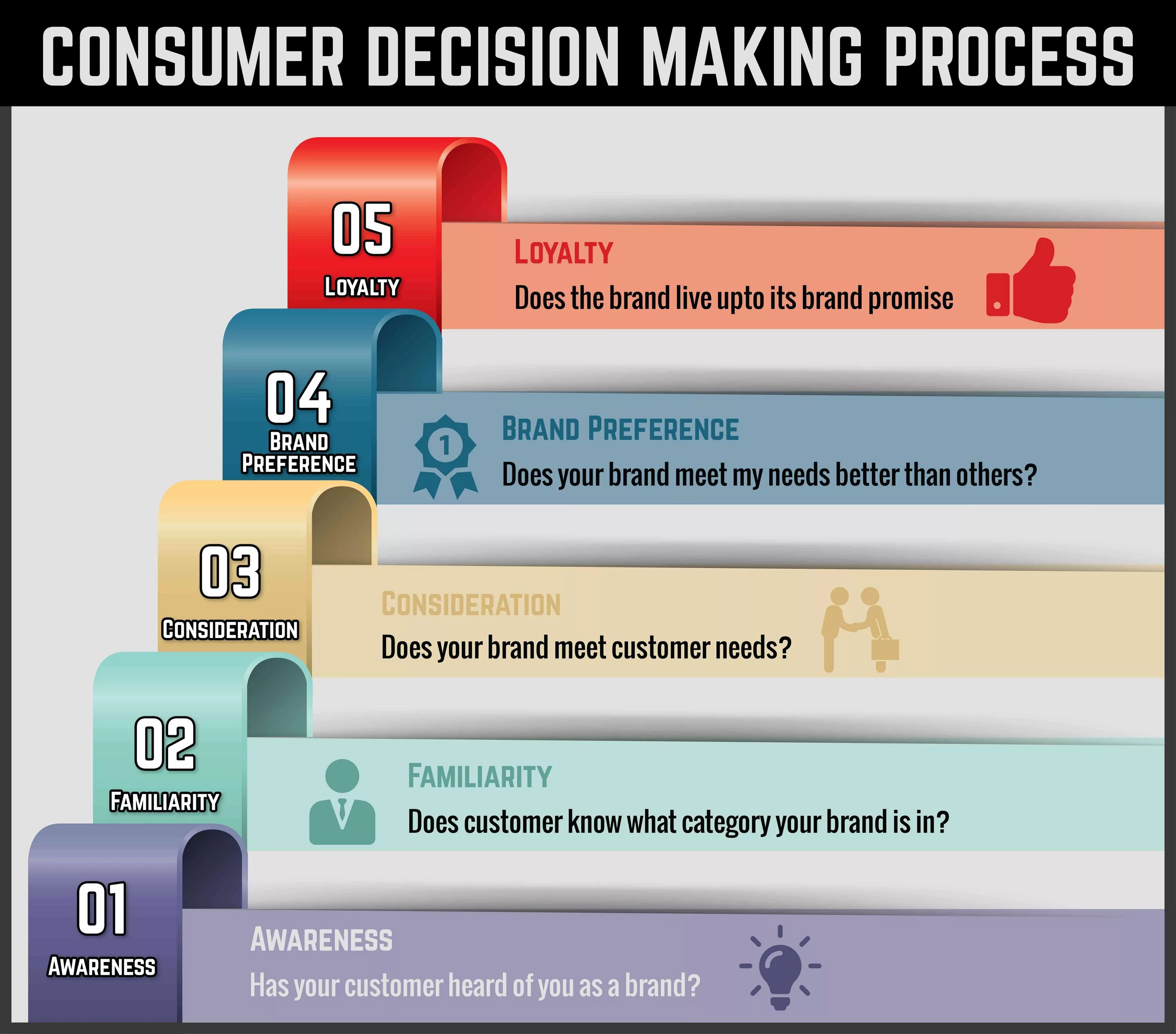 CONSUMER DECISION MAKING PROCESS

05
LOYALTY

LOYALTY
Does the brand live upto its brand promise

04
BRAND PREFERENCE

1

BRAND PREFERENCE
Does your brand meet my needs better than others?

03
CONSIDERATION

CONSIDERATION
Does your brand meet customer needs?

02
FAMILIARITY

FAMILIARITY
Does customer know what category your brand is in?

01
AWARENESS

AWARENESS
Has your customer heard of you as a brand?